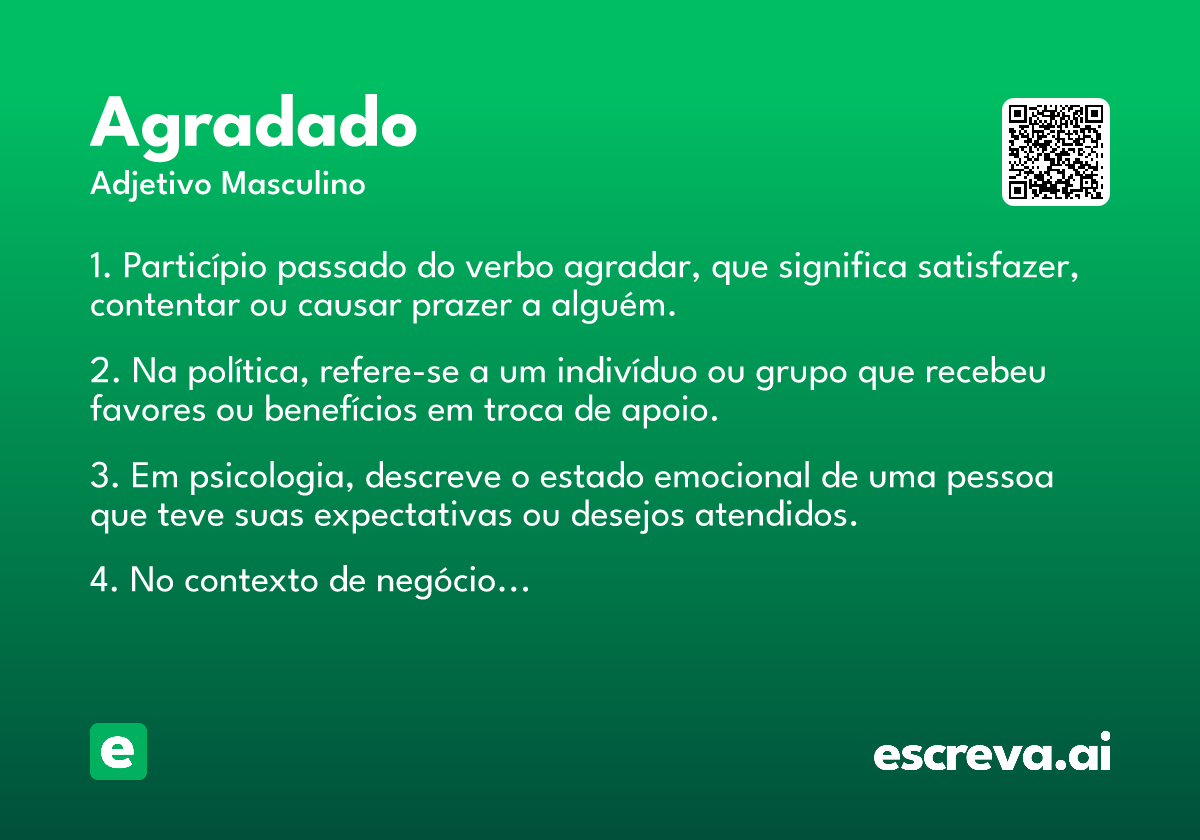 Agradado
Adjetivo Masculino

1. Particípio passado do verbo agradar, que significa satisfazer, contentar ou causar prazer a alguém.

2. Na política, refere-se a um indivíduo ou grupo que recebeu favores ou benefícios em troca de apoio.

3. Em psicologia, descreve o estado emocional de uma pessoa que teve suas expectativas ou desejos atendidos.

4. No contexto de negócio...

e

escreva.ai